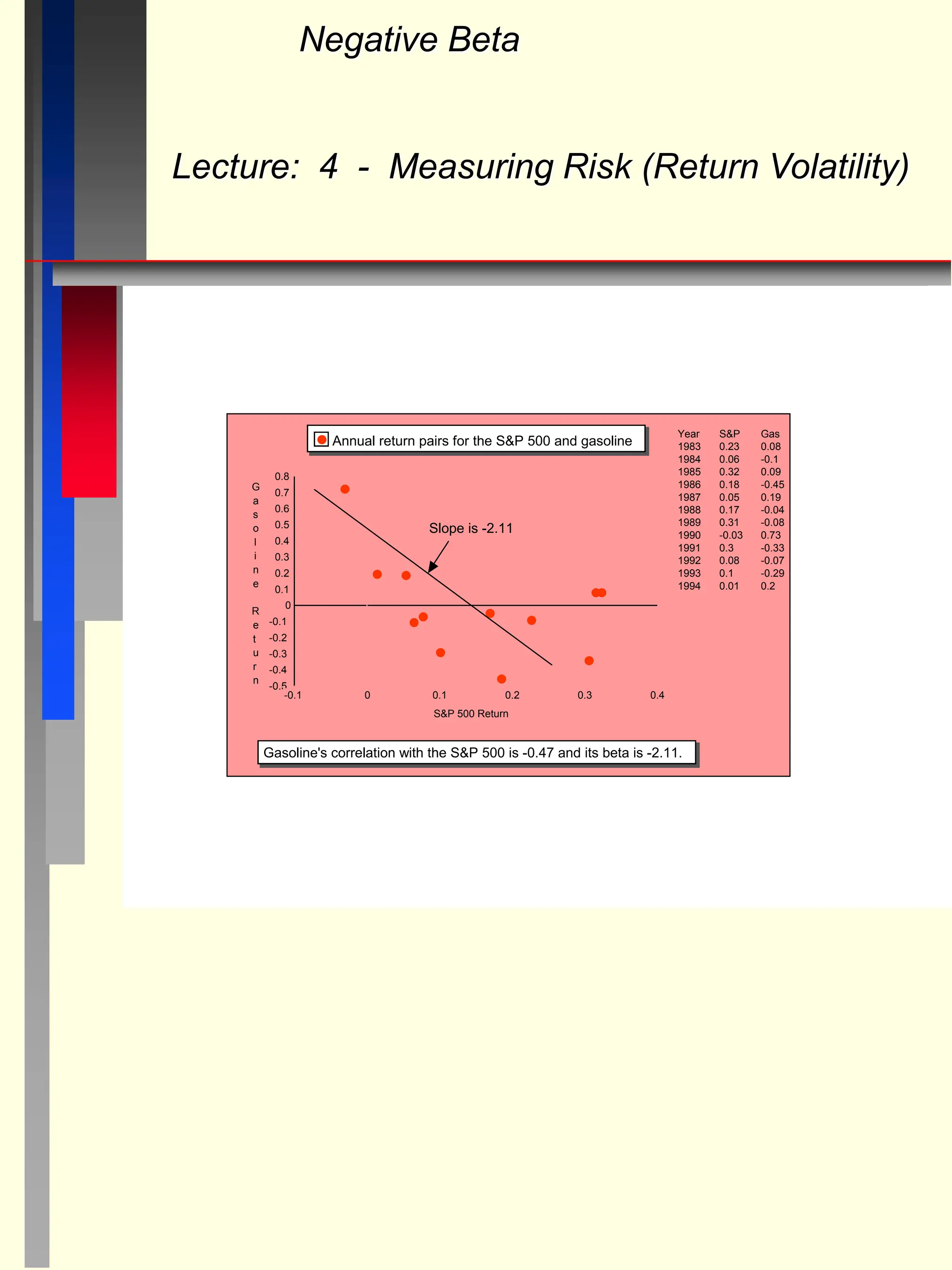 Negative Beta

Lecture: 4 - Measuring Risk (Return Volatility)

Annual return pairs for the S&P 500 and gasoline

| Year | S&P | Gas |
|---|---|---|
| 1983 | 0.23 | 0.08 |
| 1984 | 0.06 | -0.1 |
| 1985 | 0.32 | 0.09 |
| 1986 | 0.18 | -0.45 |
| 1987 | 0.05 | 0.19 |
| 1988 | 0.17 | -0.04 |
| 1989 | 0.31 | -0.08 |
| 1990 | -0.03 | 0.73 |
| 1991 | 0.3 | -0.33 |
| 1992 | 0.08 | -0.07 |
| 1993 | 0.1 | -0.29 |
| 1994 | 0.01 | 0.2 |

Gasoline Return

0.8
0.7
0.6
0.5
0.4
0.3
0.2
0.1
0
-0.1
-0.2
-0.3
-0.4
-0.5

Slope is -2.11

-0.1 0 0.1 0.2 0.3 0.4

S&P 500 Return

Gasoline's correlation with the S&P 500 is -0.47 and its beta is -2.11.